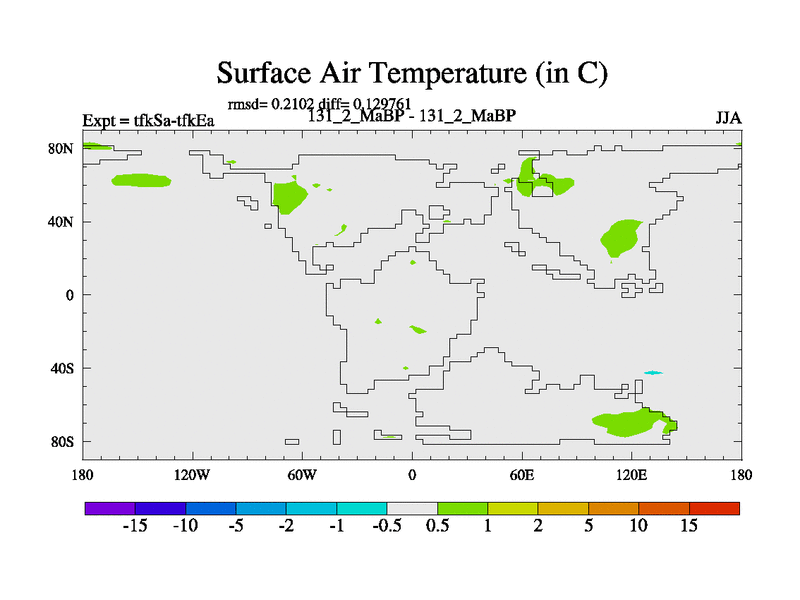 Surface Air Temperature (in C)

rmsd= 0.2102 diff= 0.129761

Expt = tfkSa-tfkEa

131_2_MaBP - 131_2_MaBP

JJA

80N

40N

0

40S

80S

180

120W

60W

0

60E

120E

180

-15 -10 -5 -2 -1 -0.5 0.5 1 2 5 10 15